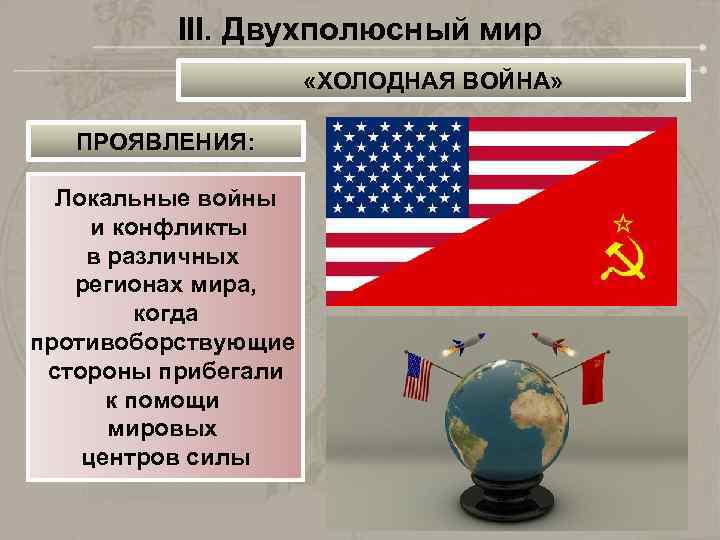 III. Двухполюсный мир

«ХОЛОДНАЯ ВОЙНА»

ПРОЯВЛЕНИЯ:

Локальные войны и конфликты в различных регионах мира, когда противоборствующие стороны прибегали к помощи мировых центров силы